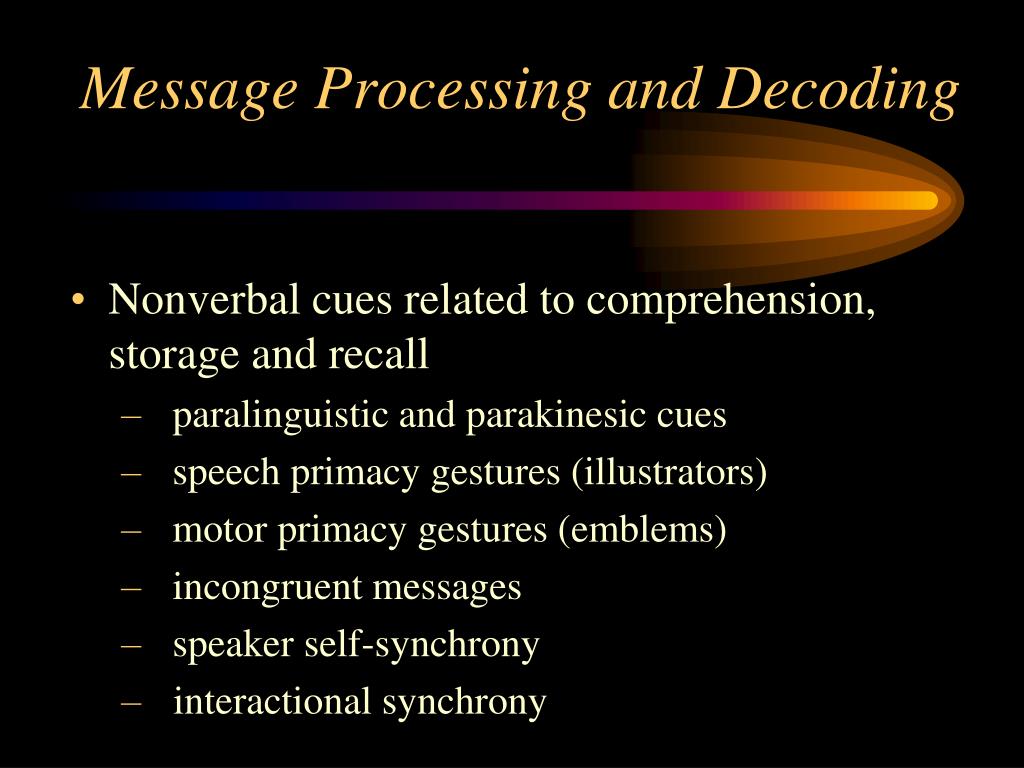 Message Processing and Decoding

• Nonverbal cues related to comprehension, storage and recall
– paralinguistic and parakinesic cues
– speech primacy gestures (illustrators)
– motor primacy gestures (emblems)
– incongruent messages
– speaker self-synchrony
– interactional synchrony